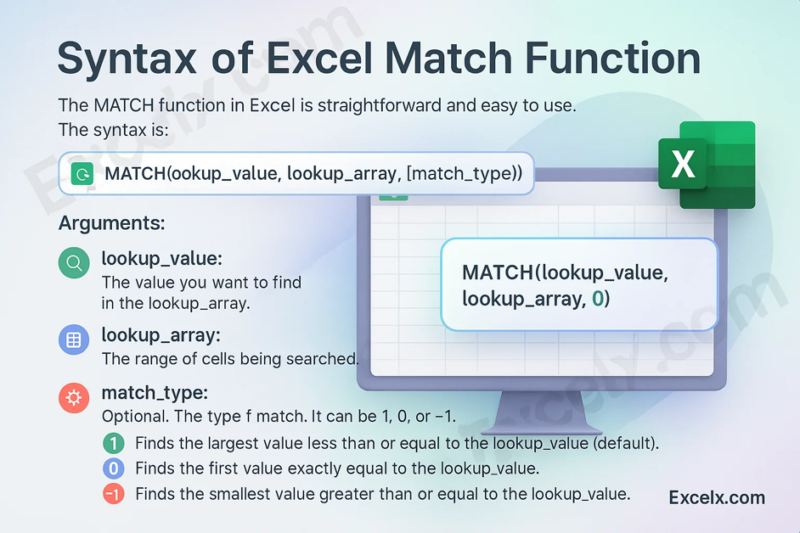 Syntax of Excel Match Function

The MATCH function in Excel is straightforward and easy to use. The syntax is:

MATCH(ookup_value, lookup_array, [match_type))

X

Arguments:

lookup_value:
The value you want to find in the lookup_array.

lookup_array:
The range of cells being searched.

match_type:
Optional. The type f match. It can be 1, 0, or −1.

1 Finds the largest value less than or equal to the lookup_value (default).
0 Finds the first value exactly equal to the lookup_value.
-1 Finds the smallest value greater than or equal to the lookup_value.

MATCH(lookup_value, lookup_array, 0)

Excelx.com

Excelx.com

Excelx.com